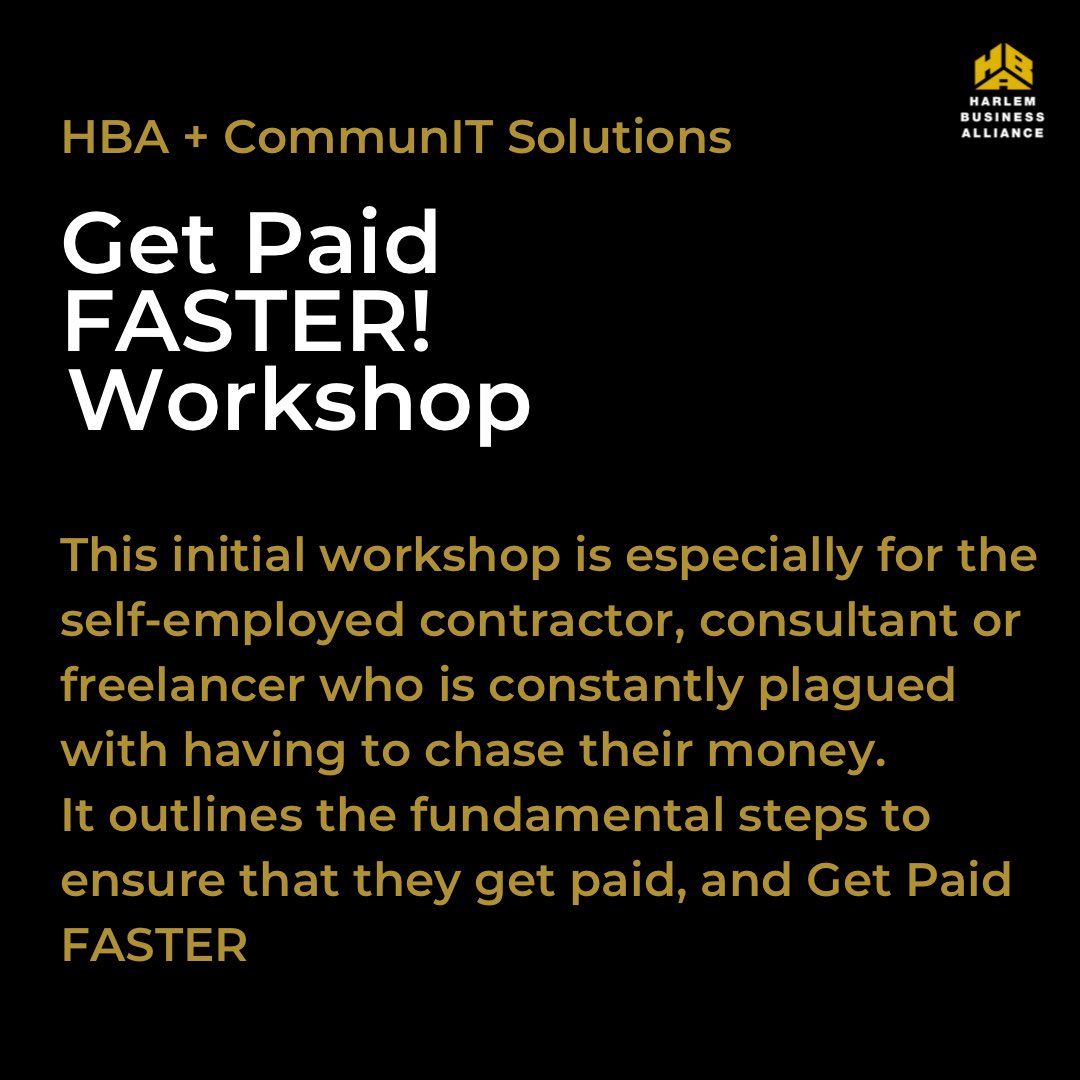 HBA
HARLEM BUSINESS ALLIANCE

HBA + CommunIT Solutions

Get Paid FASTER! Workshop

This initial workshop is especially for the self-employed contractor, consultant or freelancer who is constantly plagued with having to chase their money.
It outlines the fundamental steps to ensure that they get paid, and Get Paid FASTER